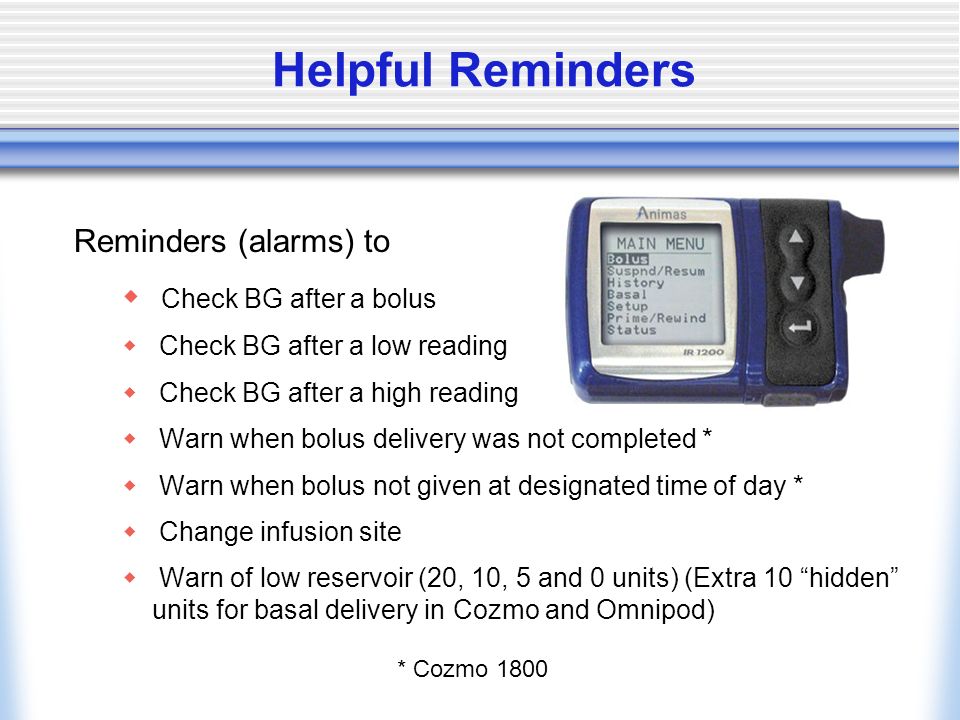 Helpful Reminders

Reminders (alarms) to

Check BG after a bolus

Check BG after a low reading

Check BG after a high reading

Warn when bolus delivery was not completed *

Warn when bolus not given at designated time of day *

Change infusion site

Warn of low reservoir (20, 10, 5 and 0 units) (Extra 10 “hidden” units for basal delivery in Cozmo and Omnipod)

* Cozmo 1800

Animas

MAIN MENU
Bolus
Suspnd/Resum
History
Basal
Setup
Prime/Rewind
Status

IR 1200